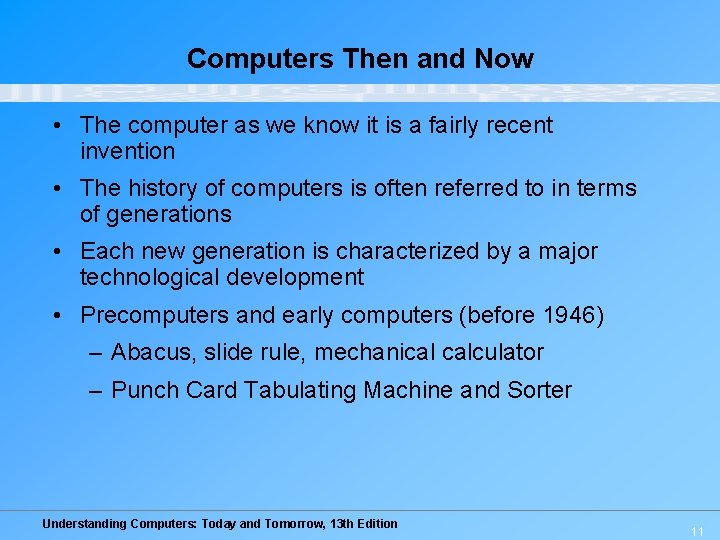 Computers Then and Now

• The computer as we know it is a fairly recent invention

• The history of computers is often referred to in terms of generations

• Each new generation is characterized by a major technological development

• Precomputers and early computers (before 1946)

– Abacus, slide rule, mechanical calculator

– Punch Card Tabulating Machine and Sorter

Understanding Computers: Today and Tomorrow, 13th Edition

11